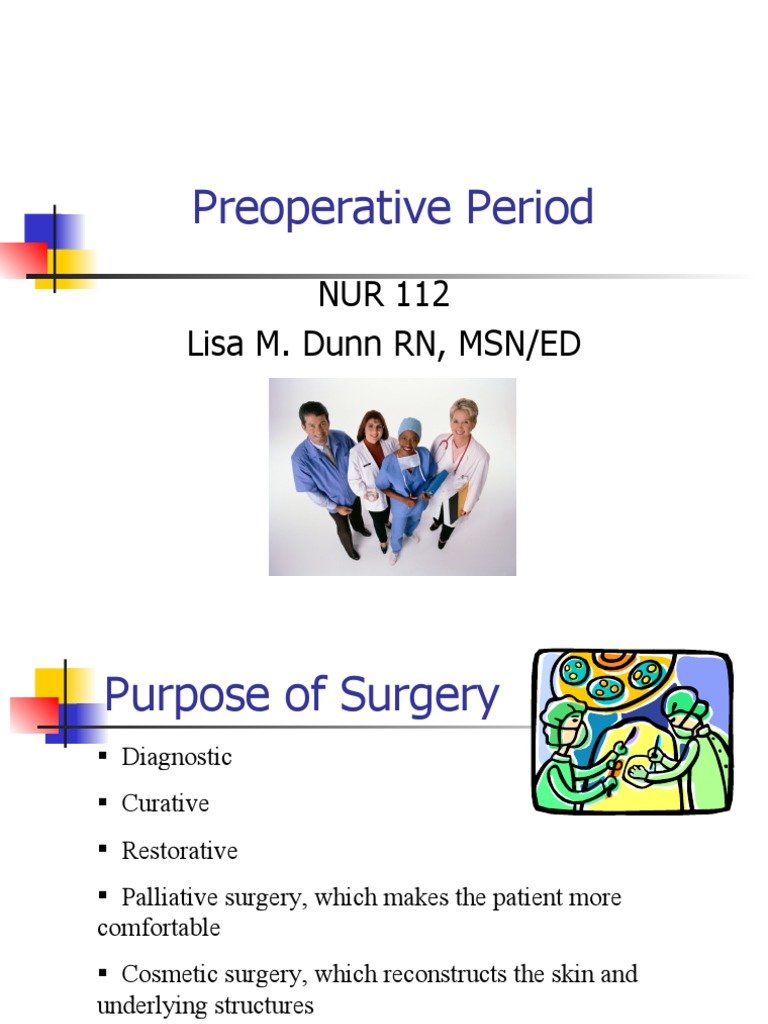 Preoperative Period

NUR 112
Lisa M. Dunn RN, MSN/ED

Purpose of Surgery

▪ Diagnostic

▪ Curative

▪ Restorative

▪ Palliative surgery, which makes the patient more comfortable

▪ Cosmetic surgery, which reconstructs the skin and underlying structures